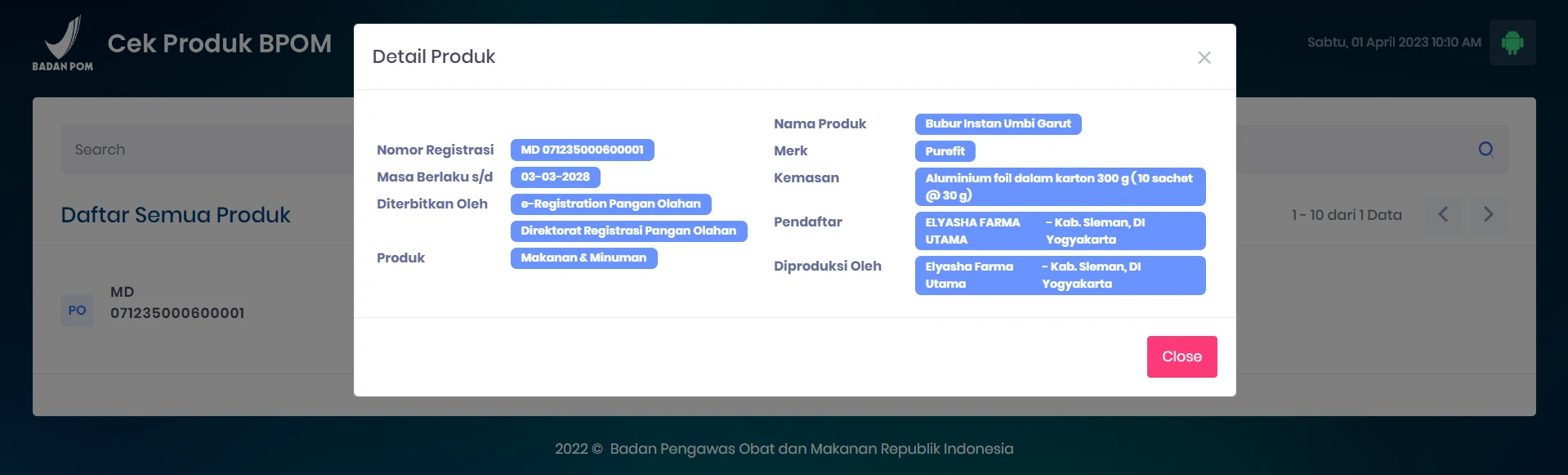 BADAN POM

Cek Produk BPOM

Sabtu, 01 April 2023 10:10 AM

Search

Daftar Semua Produk

1 - 10 dari 1 Data

PO

MD 071235000600001

Detail Produk

×

Nomor Registrasi MD 071235000600001

Masa Berlaku s/d 03-03-2028

Diterbitkan Oleh e-Registration Pangan Olahan

Direktorat Registrasi Pangan Olahan

Produk Makanan & Minuman

Nama Produk Bubur Instan Umbi Garut

Merk Purefit

Kemasan Aluminium foil dalam karton 300 g (10 sachet @ 30 g)

Pendaftar ELYASHA FARMA UTAMA - Kab. Sleman, DI Yogyakarta

Diproduksi Oleh Elyasha Farma Utama - Kab. Sleman, DI Yogyakarta

Close

2022 © Badan Pengawas Obat dan Makanan Republik Indonesia